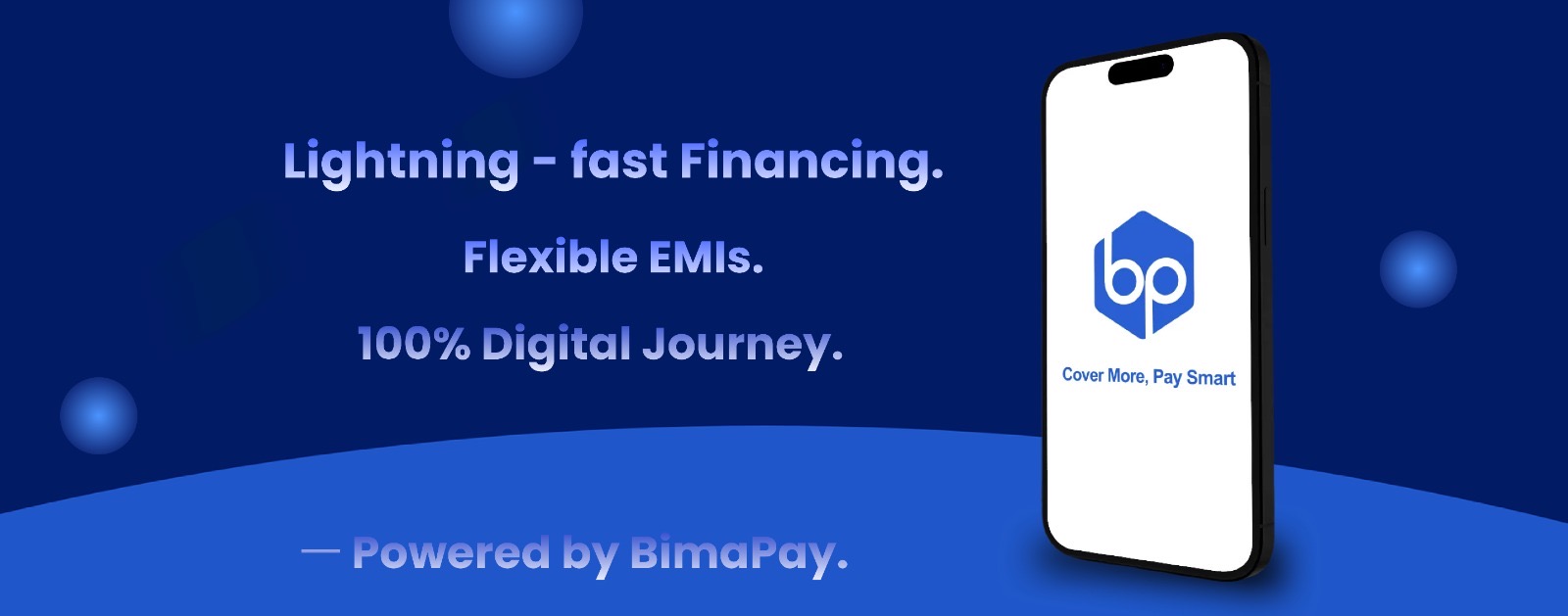 Lightning - fast Financing.

Flexible EMIs.

100% Digital Journey.

— Powered by BimaPay.

bp

Cover More, Pay Smart